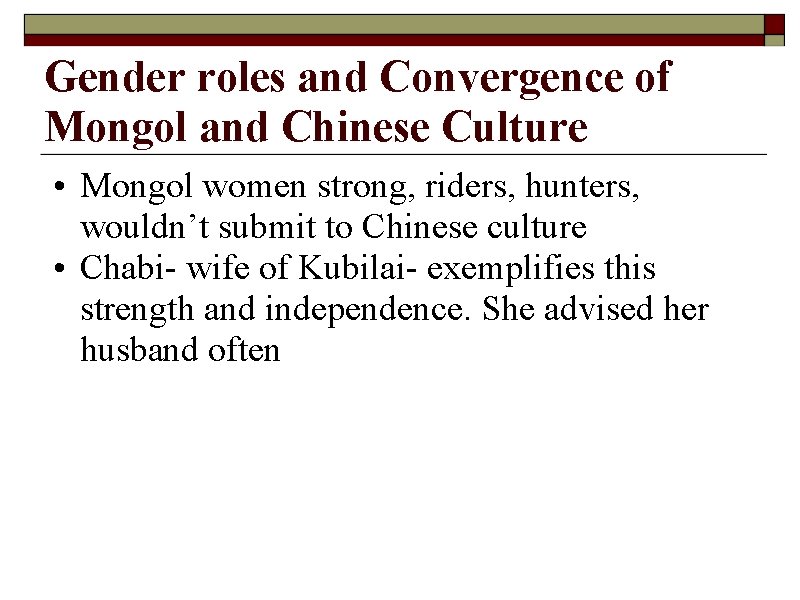 Gender roles and Convergence of Mongol and Chinese Culture

• Mongol women strong, riders, hunters, wouldn’t submit to Chinese culture
• Chabi- wife of Kubilai- exemplifies this strength and independence. She advised her husband often